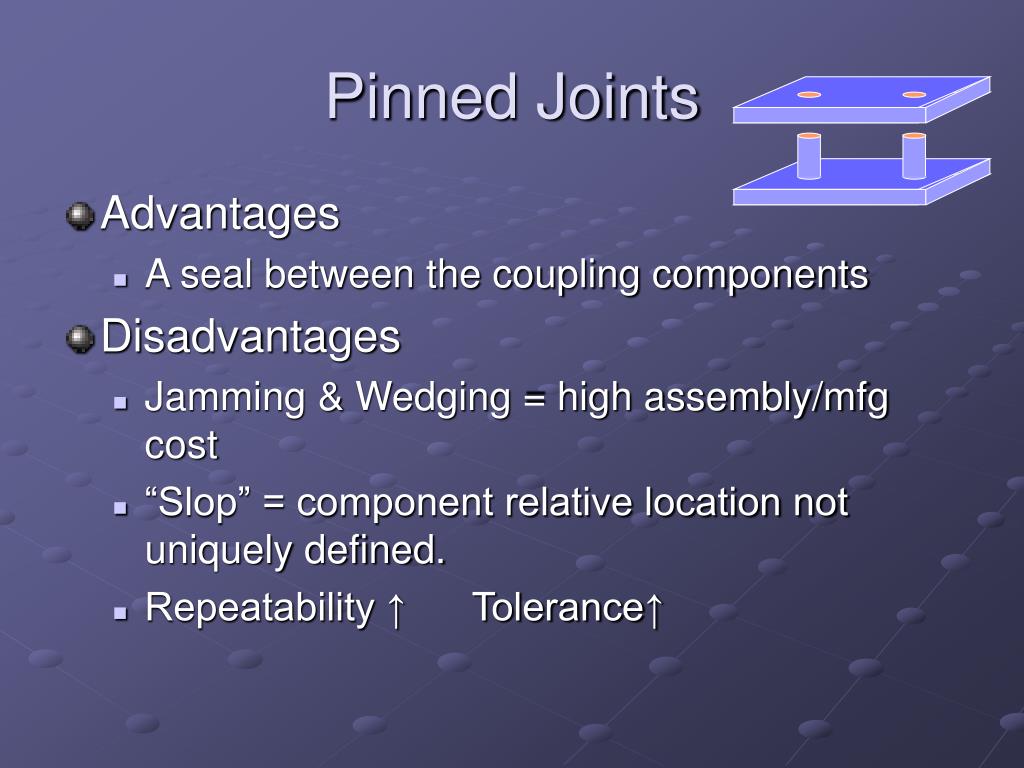 Pinned Joints

Advantages

A seal between the coupling components

Disadvantages

Jamming & Wedging = high assembly/mfg cost

“Slop” = component relative location not uniquely defined.

Repeatability ↑ Tolerance↑